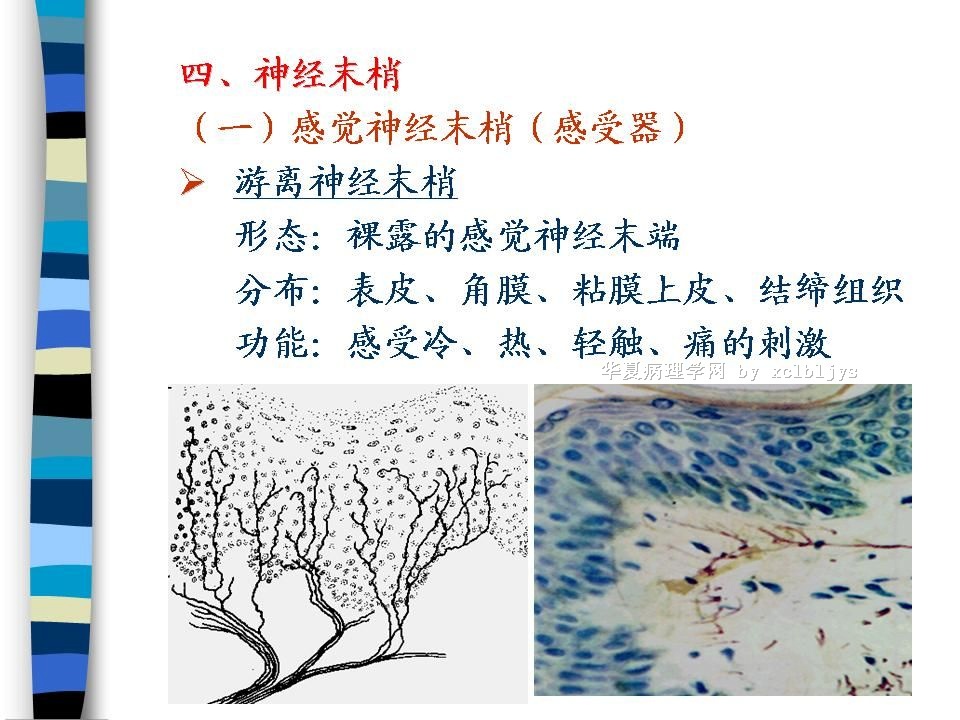 四、神经末梢

（一）感觉神经末梢（感受器）

➢ 游离神经末梢

形态：裸露的感觉神经末端

分布：表皮、角膜、粘膜上皮、结缔组织

功能：感受冷、热、轻触、痛的刺激

华夏病理学网 by xclbljys